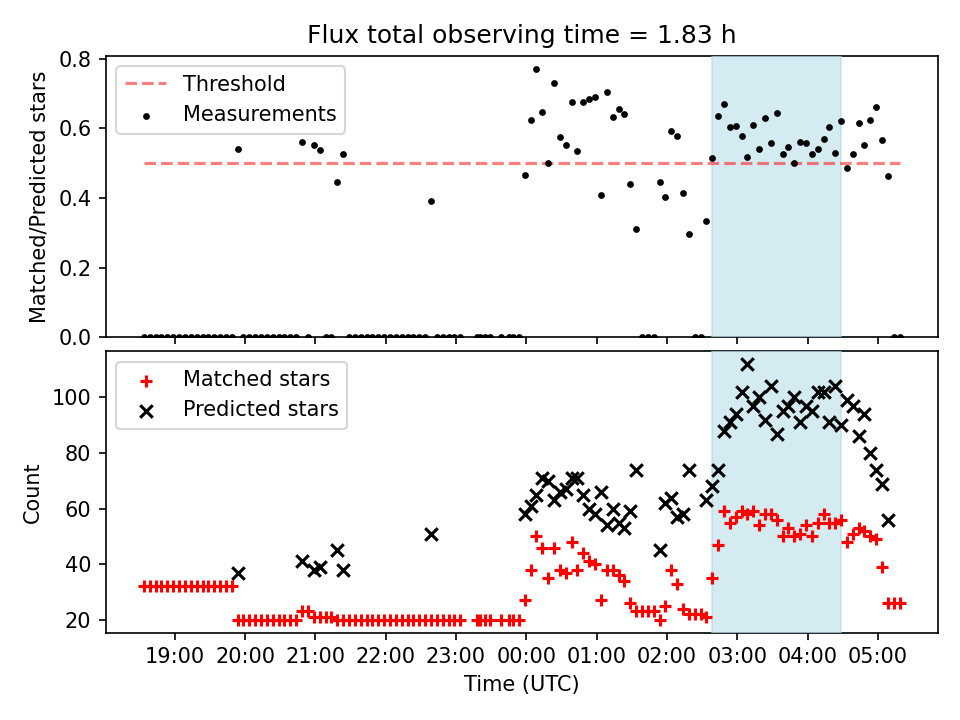 Flux total observing time = 1.83 h

Threshold
Measurements

Matched/Predicted stars

0.8
0.6
0.4
0.2
0.0

Matched stars
Predicted stars

Count

100
80
60
40
20

19:00 20:00 21:00 22:00 23:00 00:00 01:00 02:00 03:00 04:00 05:00

Time (UTC)